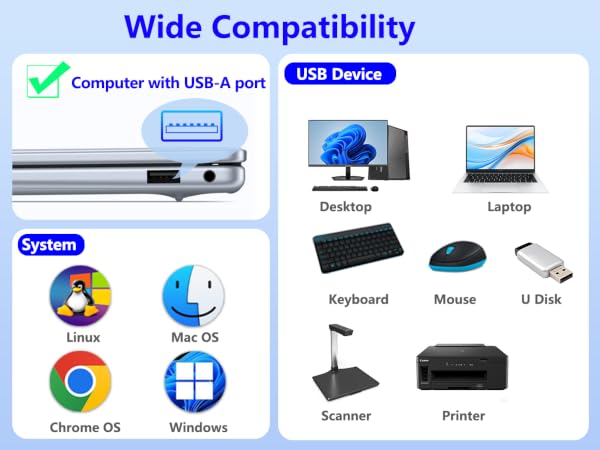 Wide Compatibility

Computer with USB-A port

System

Linux

Mac OS

Chrome OS

Windows

USB Device

Desktop

Laptop

Keyboard

Mouse

U Disk

Scanner

Printer